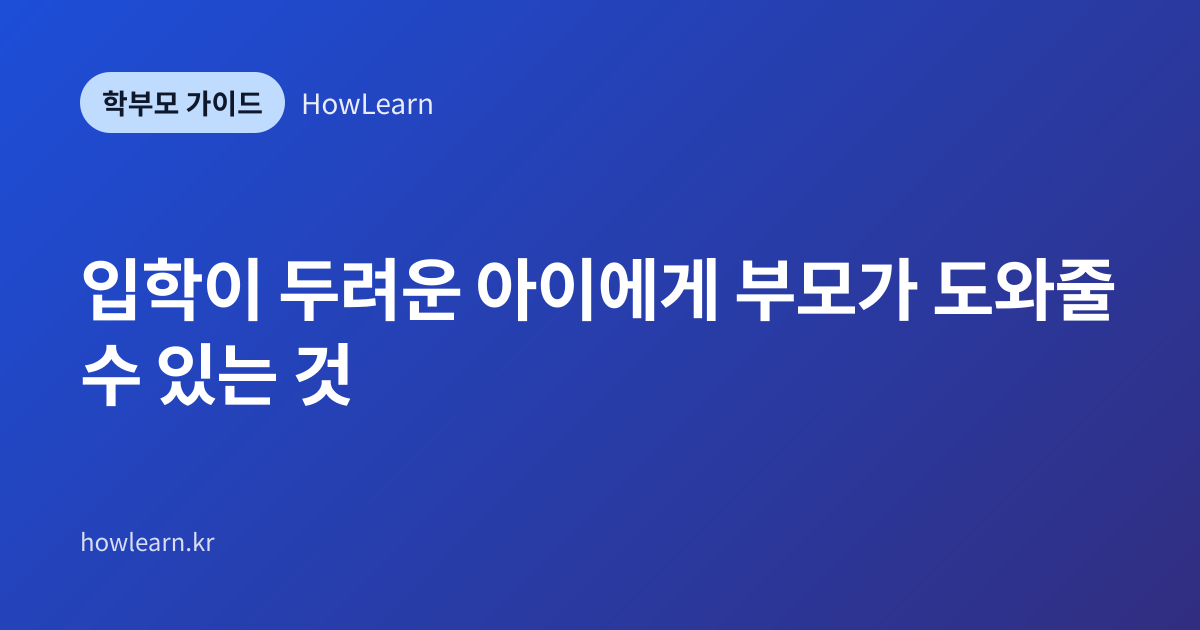 학부모 가이드 HowLearn

입학이 두려운 아이에게 부모가 도와줄 수 있는 것

howlearn.kr